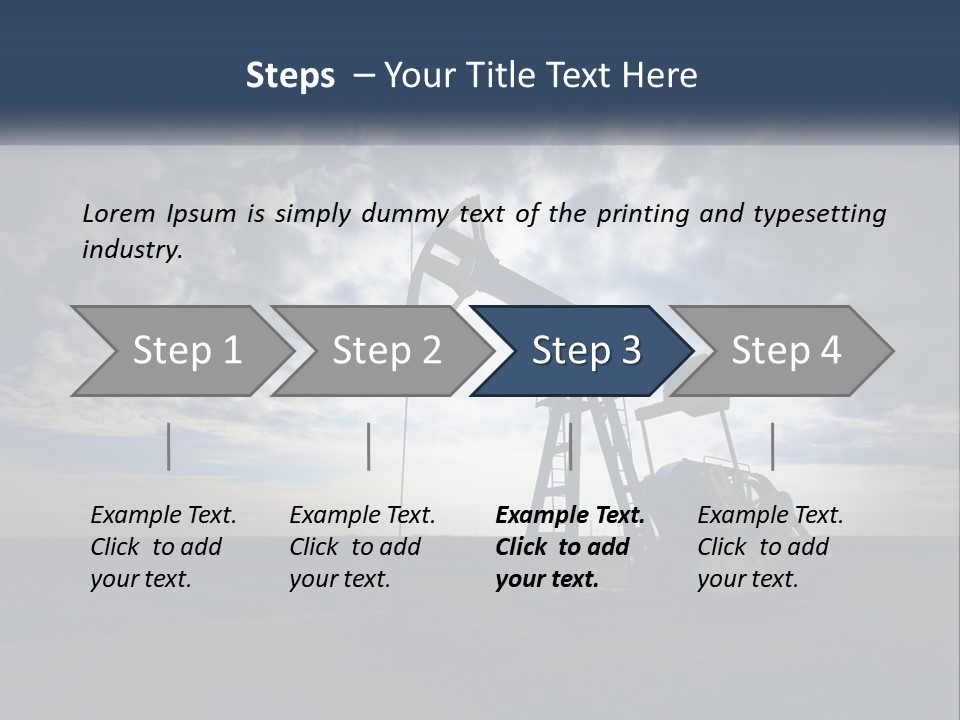 Steps – Your Title Text Here

Lorem Ipsum is simply dummy text of the printing and typesetting industry.

Step 1

Step 2

Step 3

Step 4

Example Text. Click to add your text.

Example Text. Click to add your text.

Example Text. Click to add your text.

Example Text. Click to add your text.